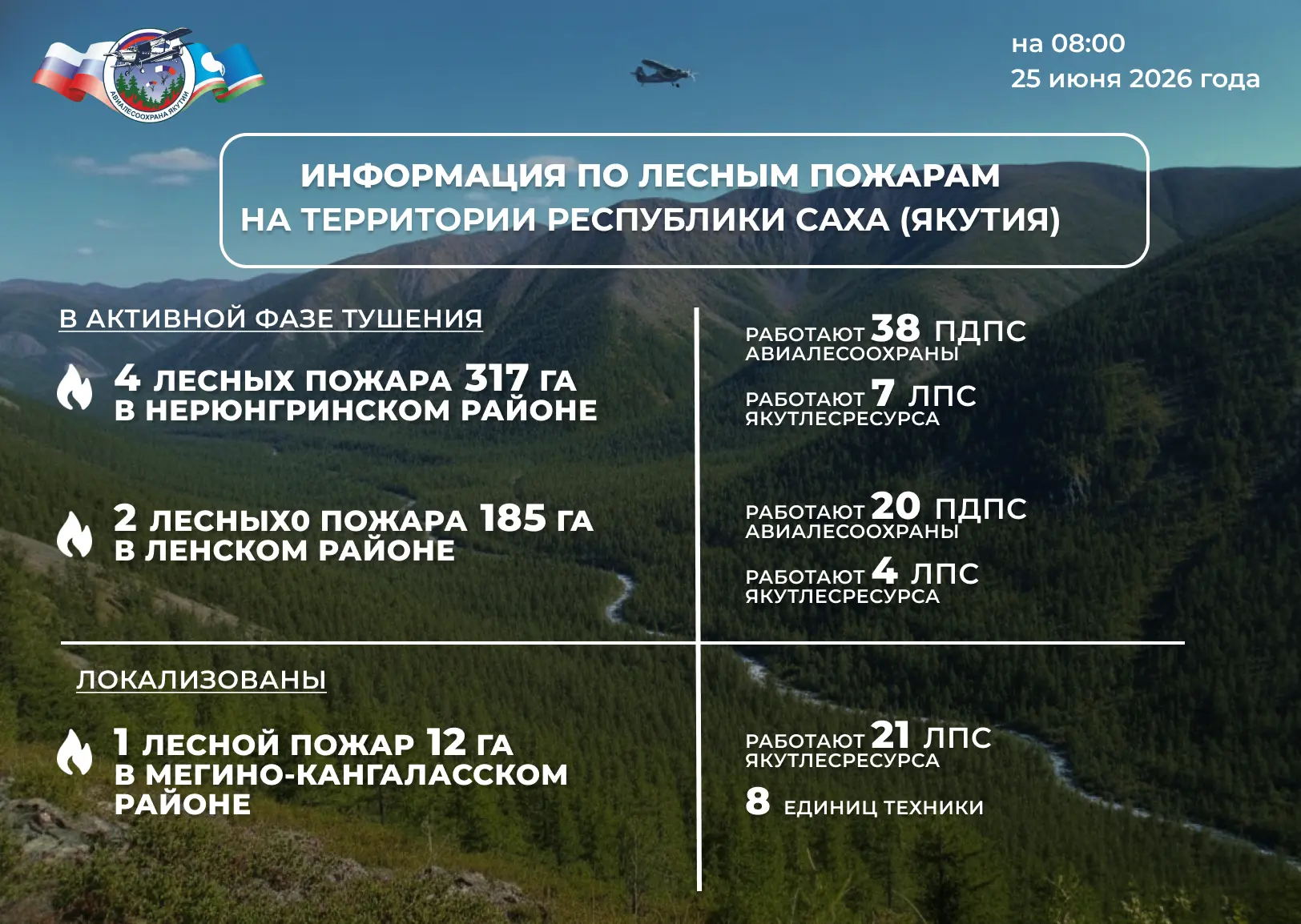 АВИАЛЕСООХРАНА ЯКУТИИ

на 08:00
25 июня 2026 года

ИНФОРМАЦИЯ ПО ЛЕСНЫМ ПОЖАРАМ НА ТЕРРИТОРИИ РЕСПУБЛИКИ САХА (ЯКУТИЯ)

В АКТИВНОЙ ФАЗЕ ТУШЕНИЯ

4 ЛЕСНЫХ ПОЖАРА 317 ГА
В НЕРЮНГРИНСКОМ РАЙОНЕ

2 ЛЕСНЫХ0 ПОЖАРА 185 ГА
В ЛЕНСКОМ РАЙОНЕ

РАБОТАЮТ 38 ПДПС
АВИАЛЕСООХРАНЫ

РАБОТАЮТ 7 ЛПС
ЯКУТЛЕСРЕСУРСА

РАБОТАЮТ 20 ПДПС
АВИАЛЕСООХРАНЫ

РАБОТАЮТ 4 ЛПС
ЯКУТЛЕСРЕСУРСА

ЛОКАЛИЗОВАНЫ

1 ЛЕСНОЙ ПОЖАР 12 ГА
В МЕГИНО-КАНГАЛАССКОМ РАЙОНЕ

РАБОТАЮТ 21 ЛПС
ЯКУТЛЕСРЕСУРСА

8 ЕДИНИЦ ТЕХНИКИ